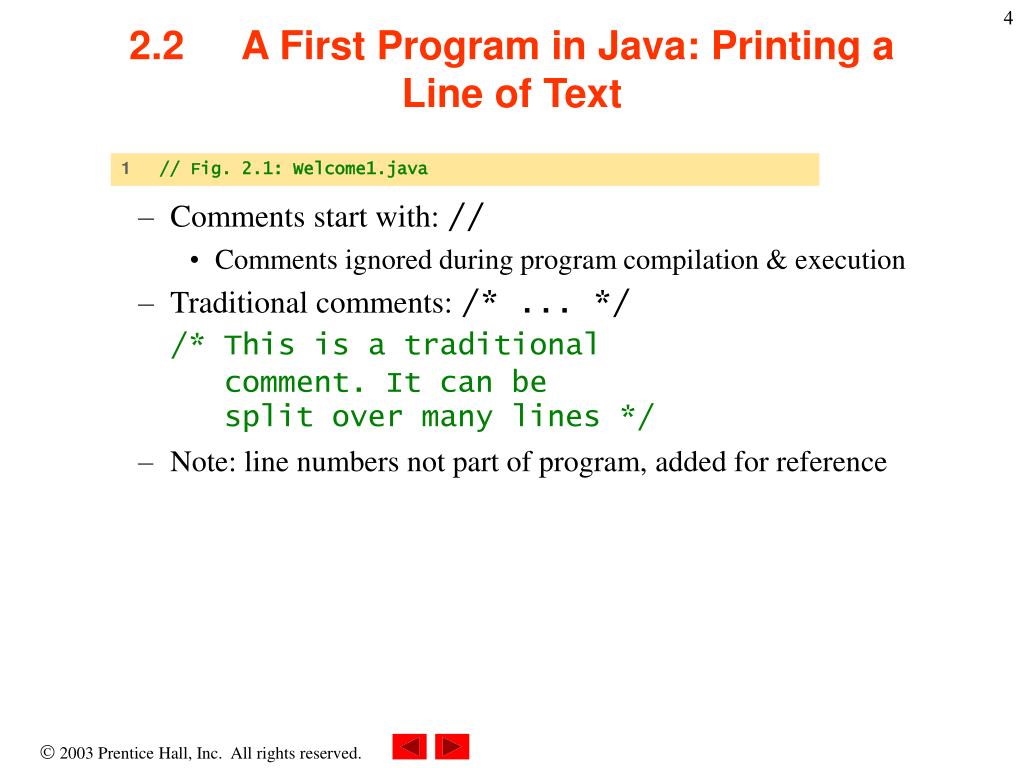 4

2.2 A First Program in Java: Printing a Line of Text

1 // Fig. 2.1: Welcome1.java

– Comments start with: //
• Comments ignored during program compilation & execution
– Traditional comments: /* ... */
/* This is a traditional
comment. It can be
split over many lines */
– Note: line numbers not part of program, added for reference

© 2003 Prentice Hall, Inc. All rights reserved.